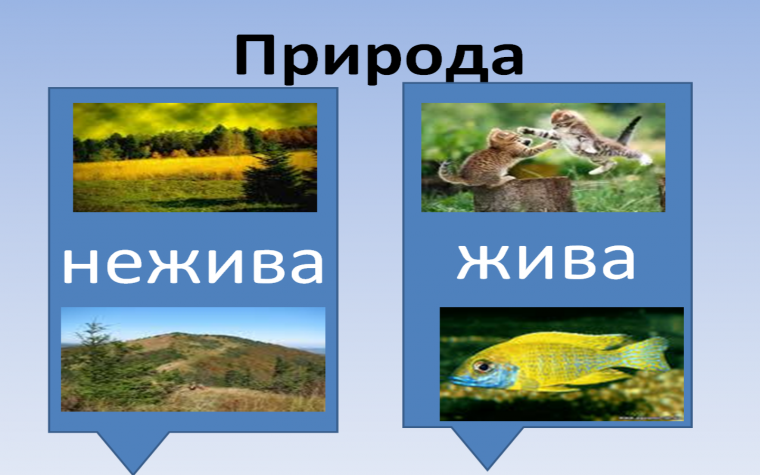 Природа

нежива

жива